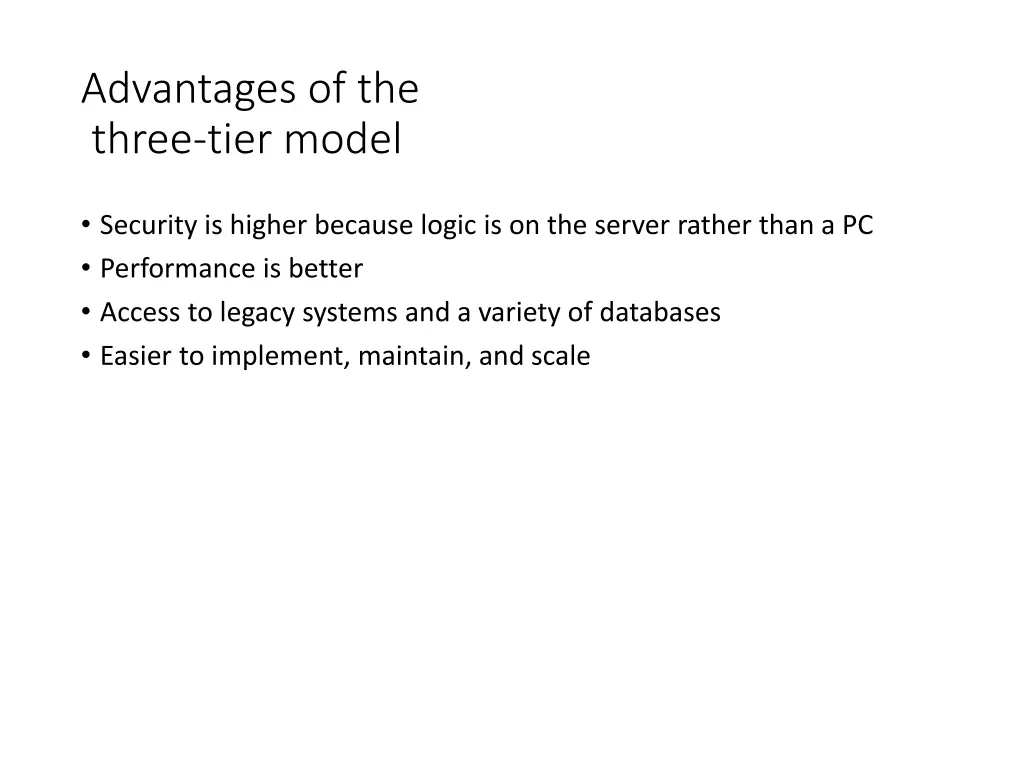 Advantages of the three-tier model

• Security is higher because logic is on the server rather than a PC
• Performance is better
• Access to legacy systems and a variety of databases
• Easier to implement, maintain, and scale